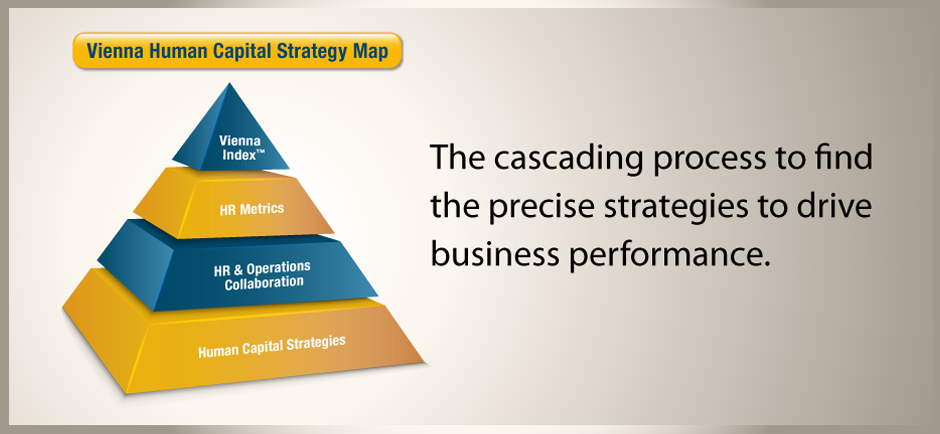 Vienna Human Capital Strategy Map

Vienna Index™

HR Metrics

HR & Operations Collaboration

Human Capital Strategies

The cascading process to find the precise strategies to drive business performance.